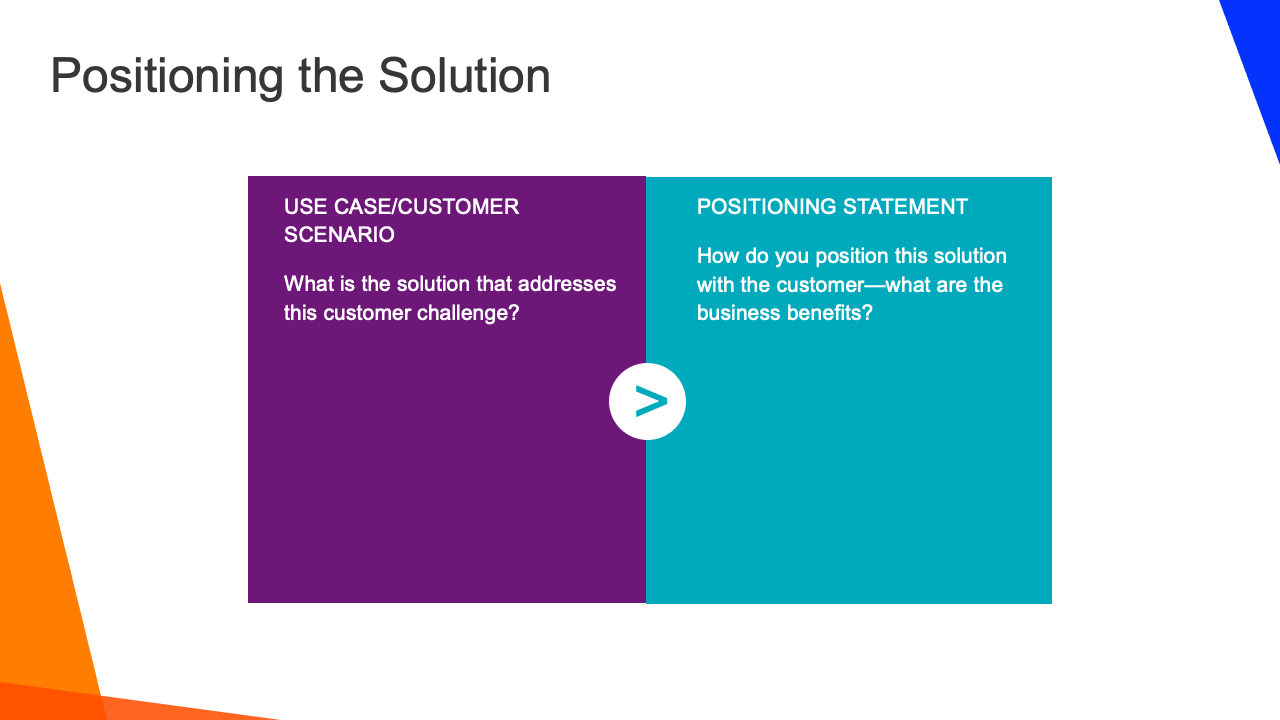 Positioning the Solution

USE CASE/CUSTOMER SCENARIO

What is the solution that addresses this customer challenge?

>

POSITIONING STATEMENT

How do you position this solution with the customer—what are the business benefits?